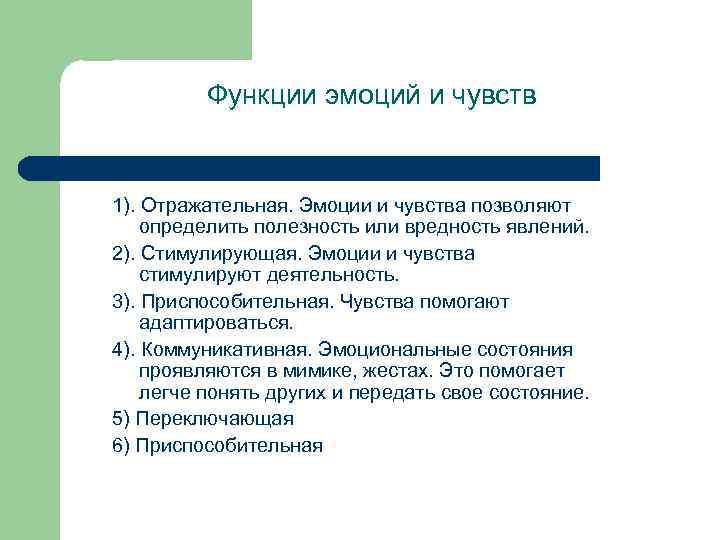 Функции эмоций и чувств

1). Отражательная. Эмоции и чувства позволяют определить полезность или вредность явлений.

2). Стимулирующая. Эмоции и чувства стимулируют деятельность.

3). Приспособительная. Чувства помогают адаптироваться.

4). Коммуникативная. Эмоциональные состояния проявляются в мимике, жестах. Это помогает легче понять других и передать свое состояние.

5) Переключающая

6) Приспособительная